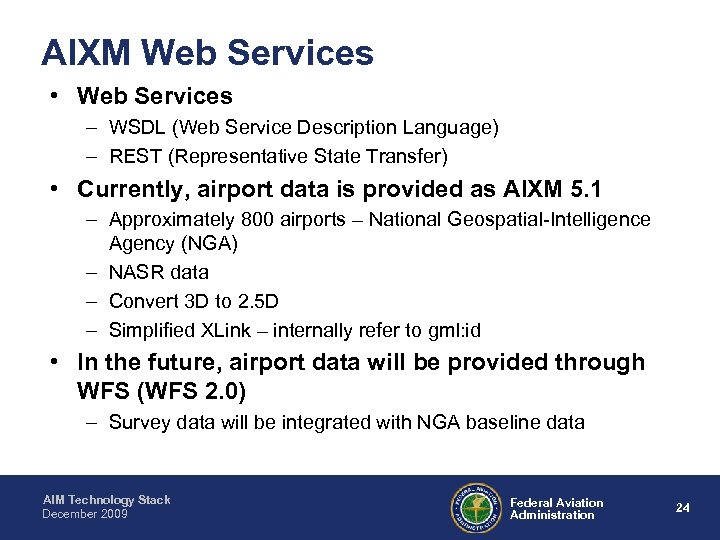 AIXM Web Services

• Web Services
– WSDL (Web Service Description Language)
– REST (Representative State Transfer)

• Currently, airport data is provided as AIXM 5.1
– Approximately 800 airports – National Geospatial-Intelligence Agency (NGA)
– NASR data
– Convert 3D to 2.5D
– Simplified XLink – internally refer to gml:id

• In the future, airport data will be provided through WFS (WFS 2.0)
– Survey data will be integrated with NGA baseline data

AIM Technology Stack
December 2009

FEDERAL AVIATION ADMINISTRATION

Federal Aviation Administration

24